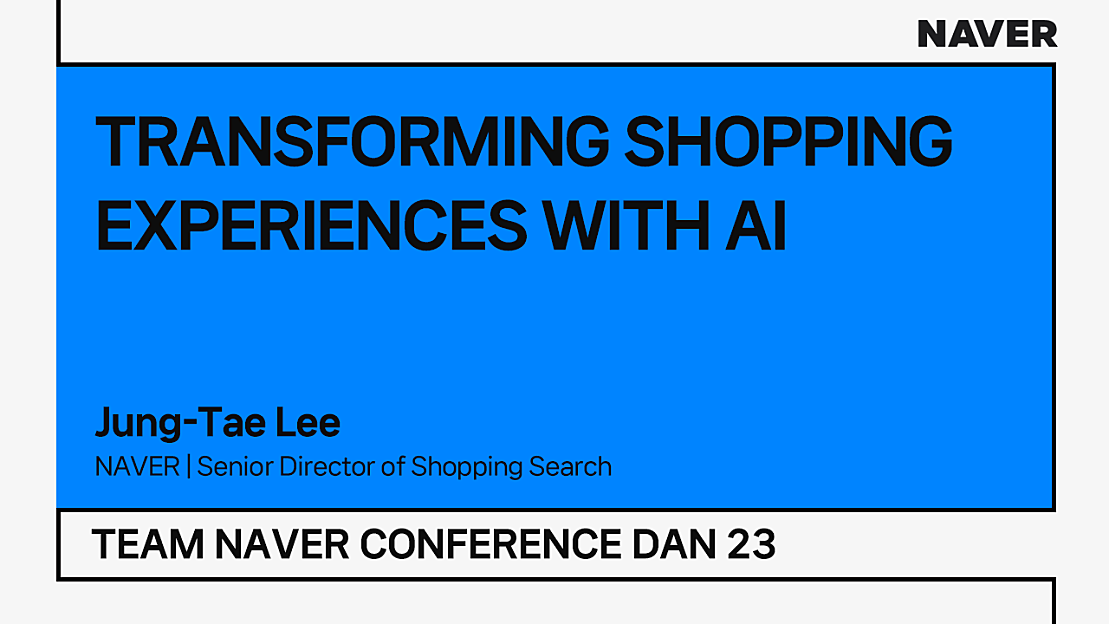 NAVER

TRANSFORMING SHOPPING EXPERIENCES WITH AI

Jung-Tae Lee
NAVER | Senior Director of Shopping Search

TEAM NAVER CONFERENCE DAN 23